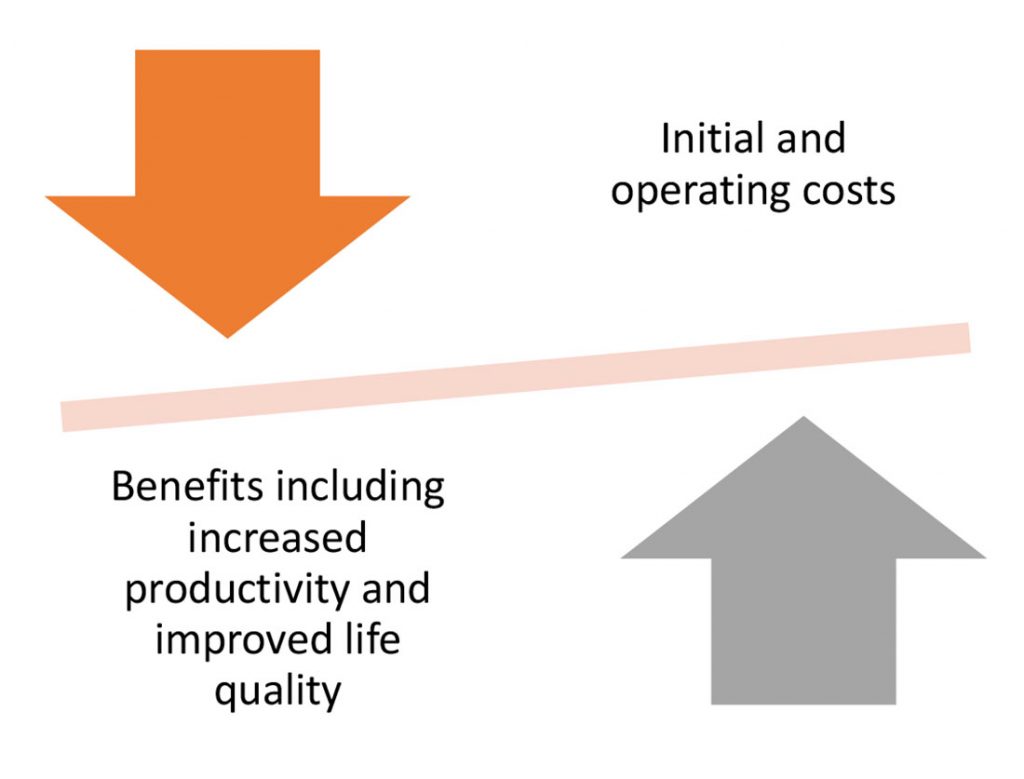 Initial and operating costs

Benefits including increased productivity and improved life quality